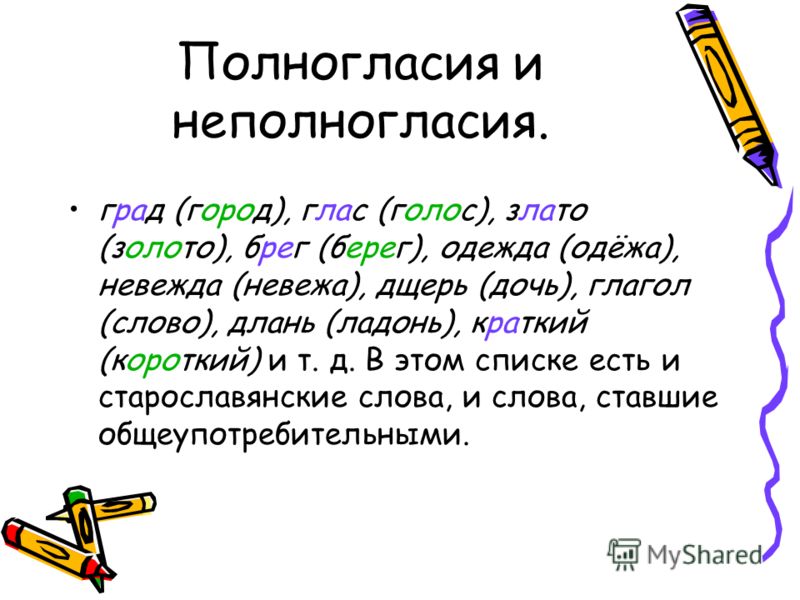 Полногласия и неполногласия.

• град (город), глас (голос), злато (золото), брег (берег), одежда (одёжа), невежда (невежа), дщерь (дочь), глагол (слово), длань (ладонь), краткий (короткий) и т. д. В этом списке есть и старославянские слова, и слова, ставшие общеупотребительными.

MyShared